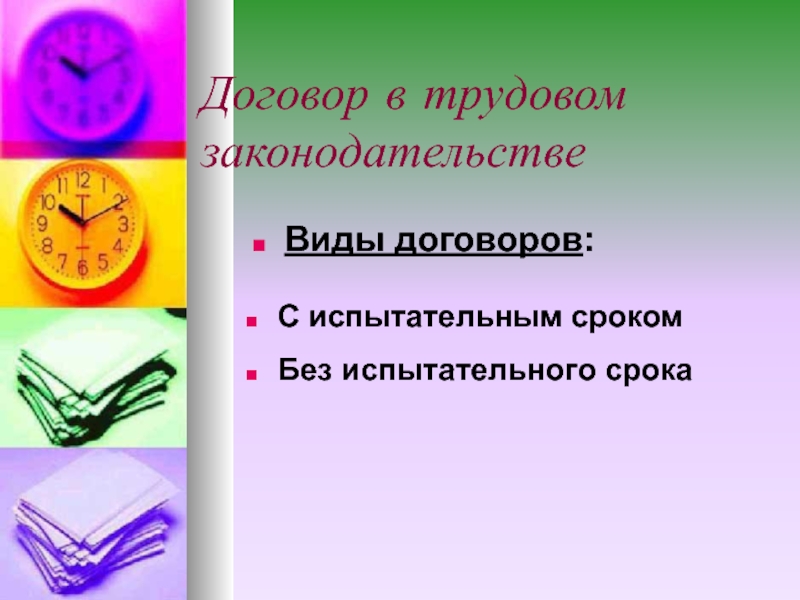 Договор в трудовом законодательстве

Виды договоров:

С испытательным сроком

Без испытательного срока